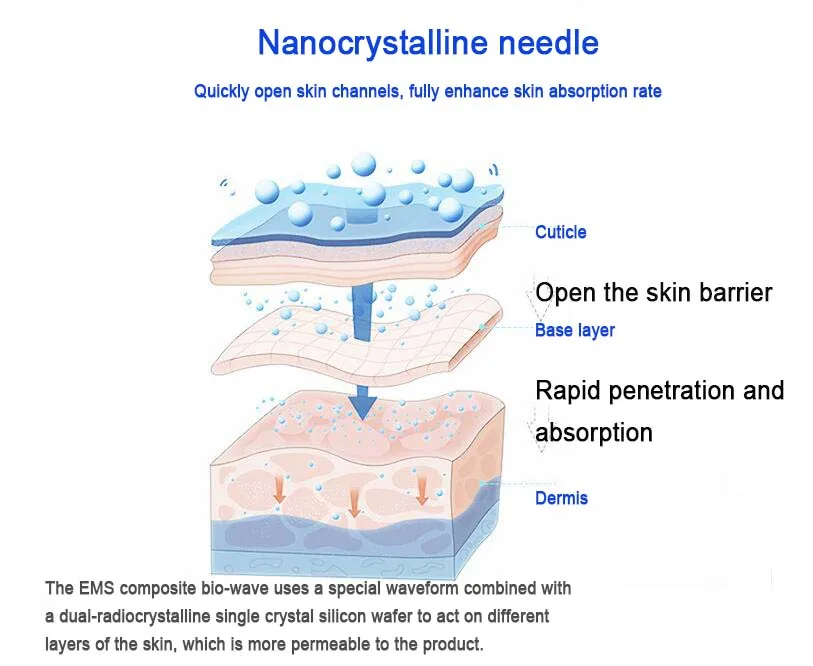 Nanocrystalline needle

Quickly open skin channels, fully enhance skin absorption rate

Cuticle

Open the skin barrier

Base layer

Rapid penetration and absorption

Dermis

The EMS composite bio-wave uses a special waveform combined with a dual-radiocrystalline single crystal silicon wafer to act on different layers of the skin, which is more permeable to the product.